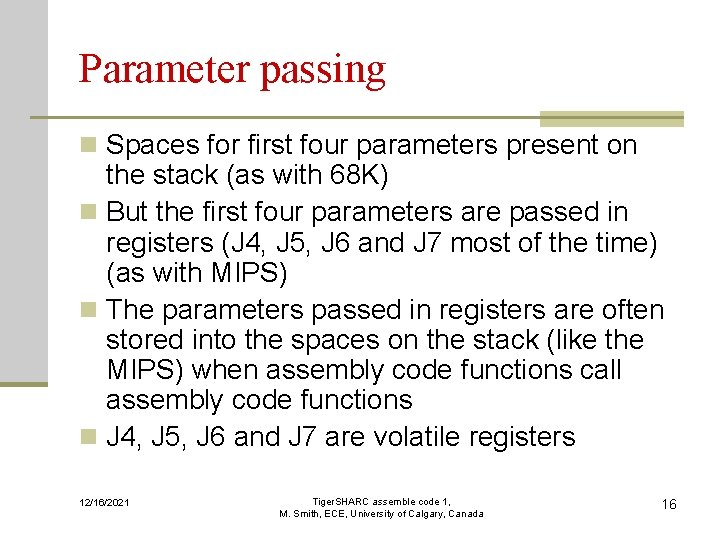 Parameter passing

Spaces for first four parameters present on the stack (as with 68K)

But the first four parameters are passed in registers (J4, J5, J6 and J7 most of the time) (as with MIPS)

The parameters passed in registers are often stored into the spaces on the stack (like the MIPS) when assembly code functions call assembly code functions

J4, J5, J6 and J7 are volatile registers

12/16/2021

TigerSHARC assemble code 1, M. Smith, ECE, University of Calgary, Canada

16